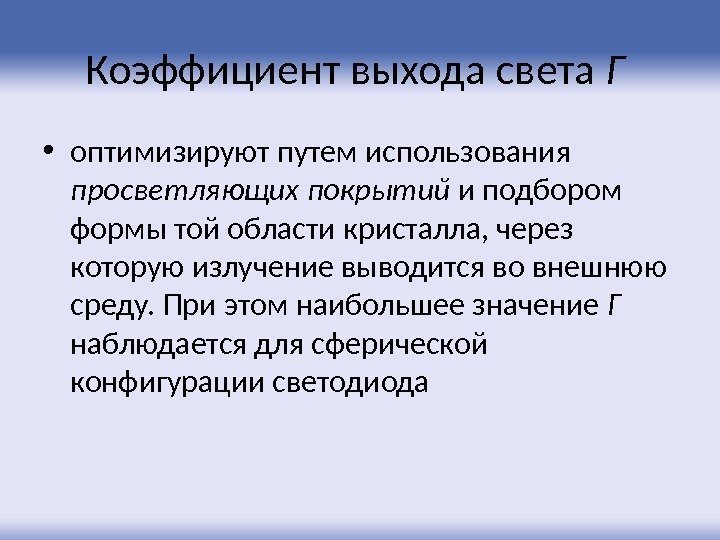 Коэффициент выхода света Г

• оптимизируют путем использования просветляющих покрытий и подбором формы той области кристалла, через которую излучение выводится во внешнюю среду. При этом наибольшее значение Г наблюдается для сферической конфигурации светодиода